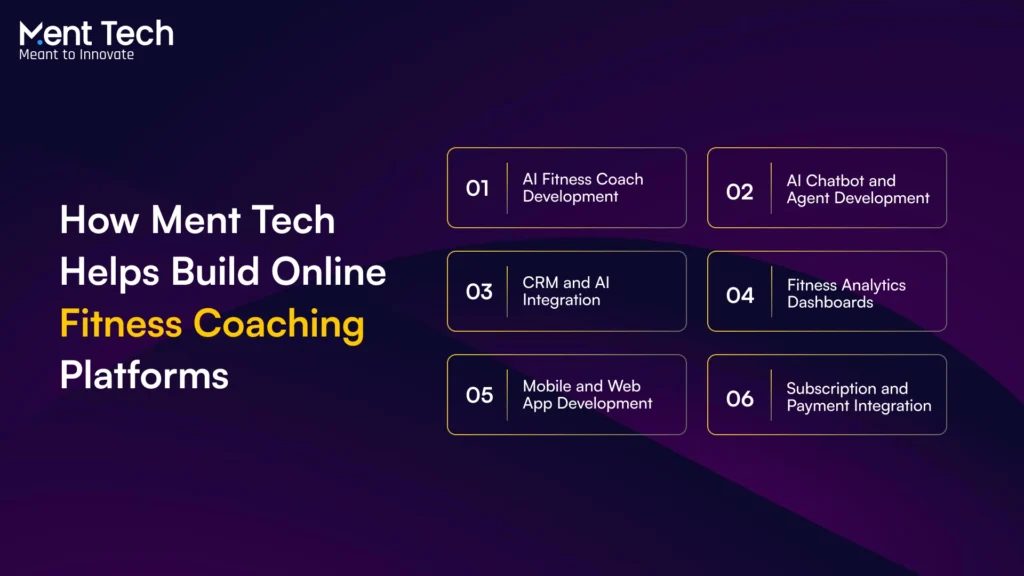 Ment Tech
Meant to Innovate

How Ment Tech Helps Build Online Fitness Coaching Platforms

01 AI Fitness Coach Development

02 AI Chatbot and Agent Development

03 CRM and AI Integration

04 Fitness Analytics Dashboards

05 Mobile and Web App Development

06 Subscription and Payment Integration